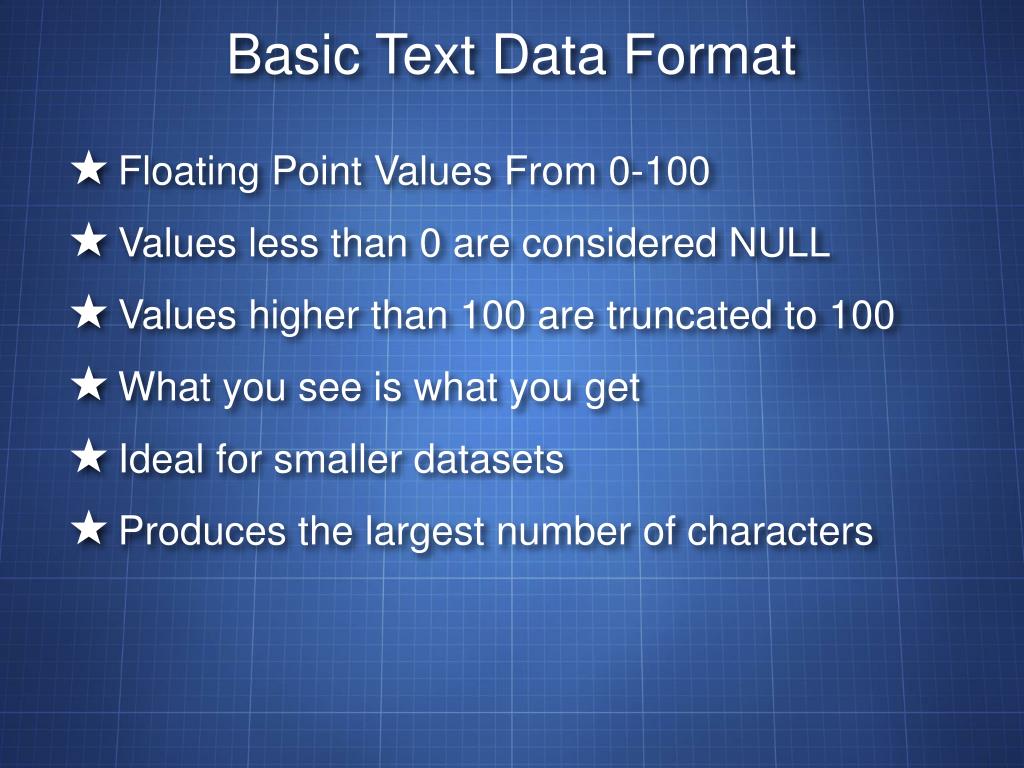 Basic Text Data Format

★ Floating Point Values From 0-100

★ Values less than 0 are considered NULL

★ Values higher than 100 are truncated to 100

★ What you see is what you get

★ Ideal for smaller datasets

★ Produces the largest number of characters